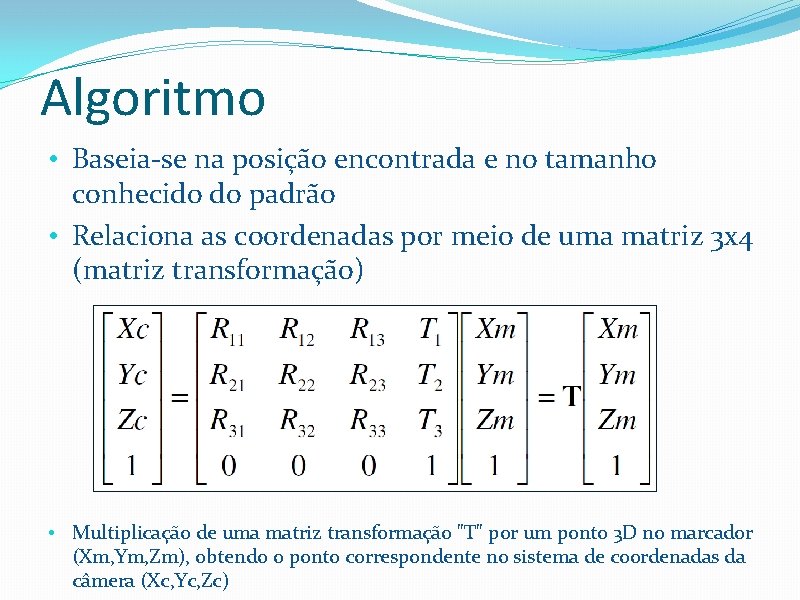 Algoritmo

• Baseia-se na posição encontrada e no tamanho conhecido do padrão

• Relaciona as coordenadas por meio de uma matriz 3x4 (matriz transformação)

$\begin{bmatrix} Xc \\ Yc \\ Zc \\ 1 \end{bmatrix} = \begin{bmatrix} R_{11} & R_{12} & R_{13} & T_1 \\ R_{21} & R_{22} & R_{23} & T_2 \\ R_{31} & R_{32} & R_{33} & T_3 \\ 0 & 0 & 0 & 1 \end{bmatrix} \begin{bmatrix} Xm \\ Ym \\ Zm \\ 1 \end{bmatrix} = \mathbf{T} \begin{bmatrix} Xm \\ Ym \\ Zm \\ 1 \end{bmatrix}$

• Multiplicação de uma matriz transformação "T" por um ponto 3D no marcador (Xm,Ym,Zm), obtendo o ponto correspondente no sistema de coordenadas da câmera (Xc,Yc,Zc)